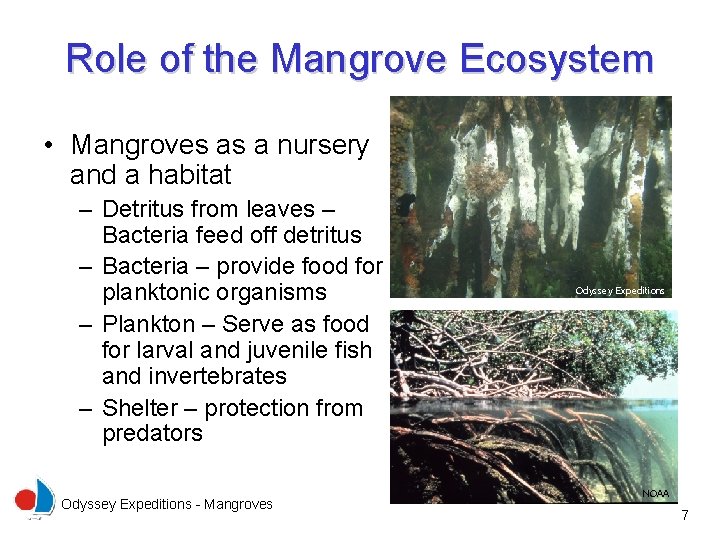 Role of the Mangrove Ecosystem

• Mangroves as a nursery and a habitat
– Detritus from leaves – Bacteria feed off detritus
– Bacteria – provide food for planktonic organisms
– Plankton – Serve as food for larval and juvenile fish and invertebrates
– Shelter – protection from predators

Odyssey Expeditions

NOAA

Odyssey Expeditions - Mangroves

7